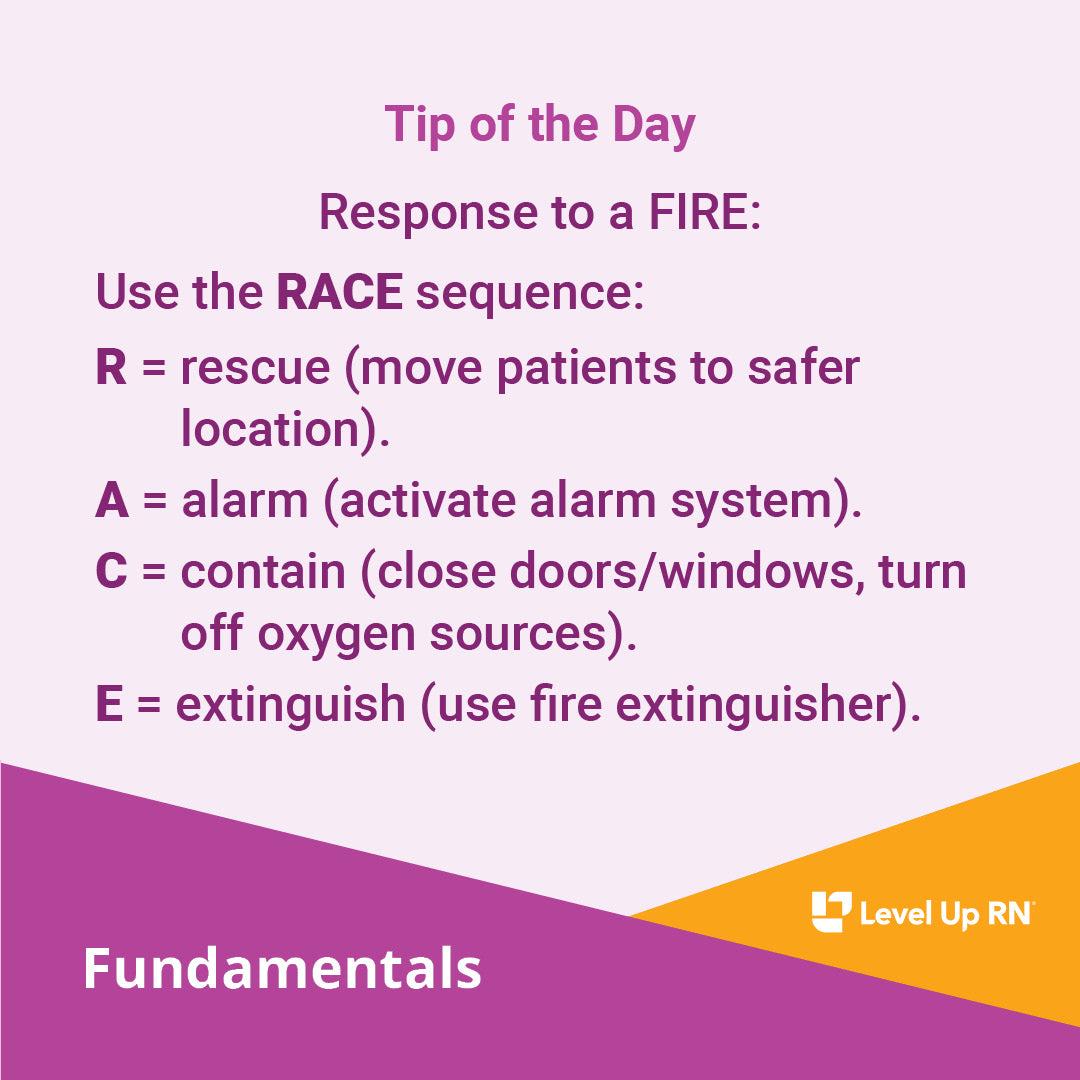 Tip of the Day

Response to a FIRE:

Use the RACE sequence:

R = rescue (move patients to safer location).

A = alarm (activate alarm system).

C = contain (close doors/windows, turn off oxygen sources).

E = extinguish (use fire extinguisher).

Level Up RN

Fundamentals